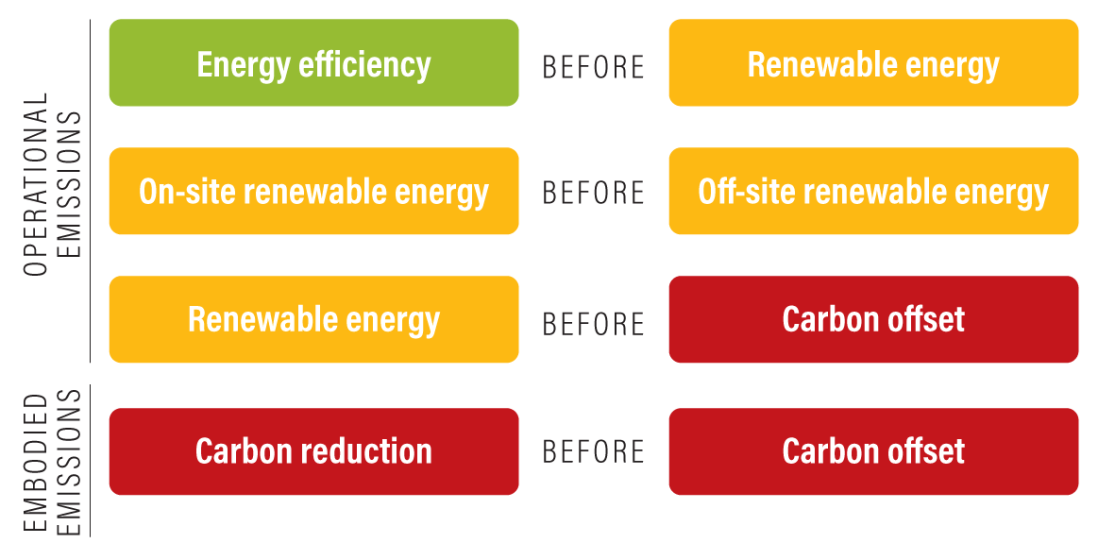 OPERATIONAL EMISSIONS

Energy efficiency BEFORE Renewable energy

On-site renewable energy BEFORE Off-site renewable energy

Renewable energy BEFORE Carbon offset

EMBODIED EMISSIONS

Carbon reduction BEFORE Carbon offset